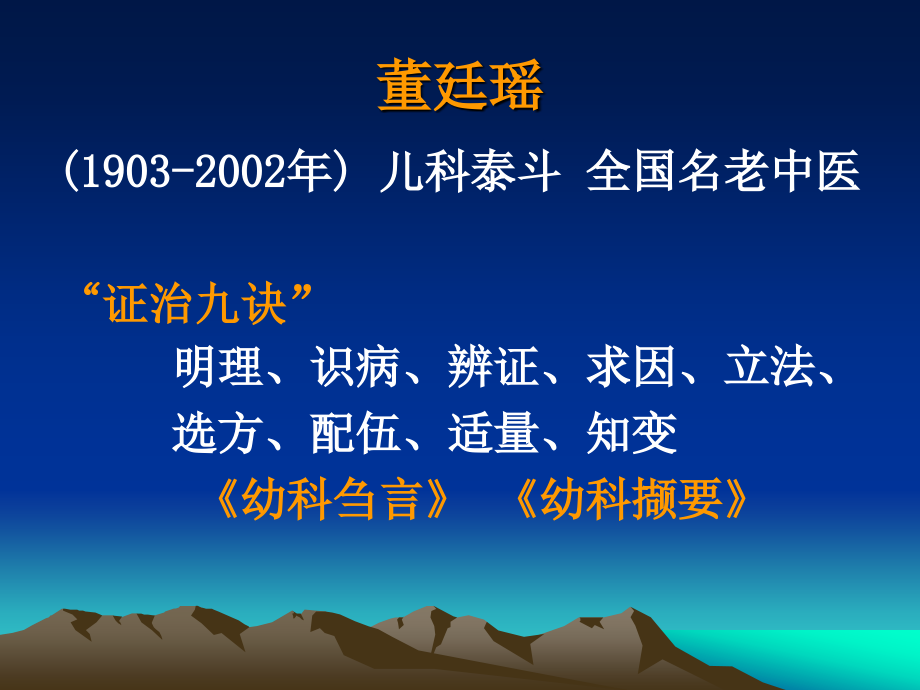 董廷瑶

(1903-2002年) 儿科泰斗 全国名老中医

“证治九诀”

明理、识病、辨证、求因、立法、选方、配伍、适量、知变

《幼科刍言》 《幼科撷要》